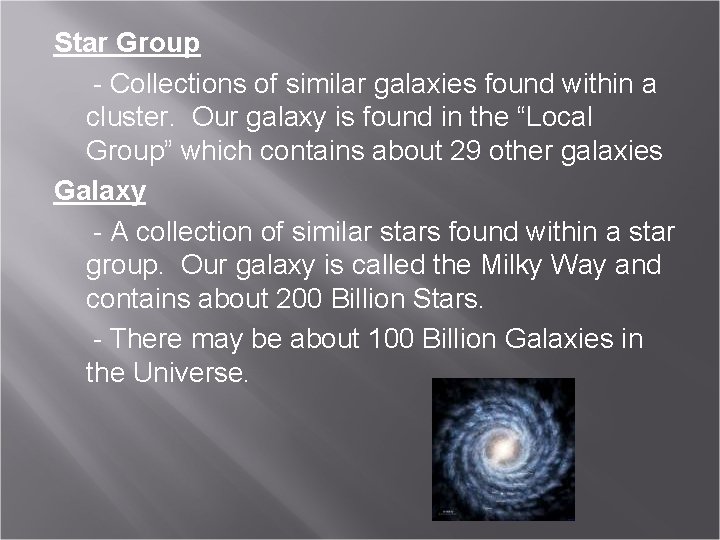 Star Group

- Collections of similar galaxies found within a cluster. Our galaxy is found in the “Local Group” which contains about 29 other galaxies

Galaxy

- A collection of similar stars found within a star group. Our galaxy is called the Milky Way and contains about 200 Billion Stars.

- There may be about 100 Billion Galaxies in the Universe.